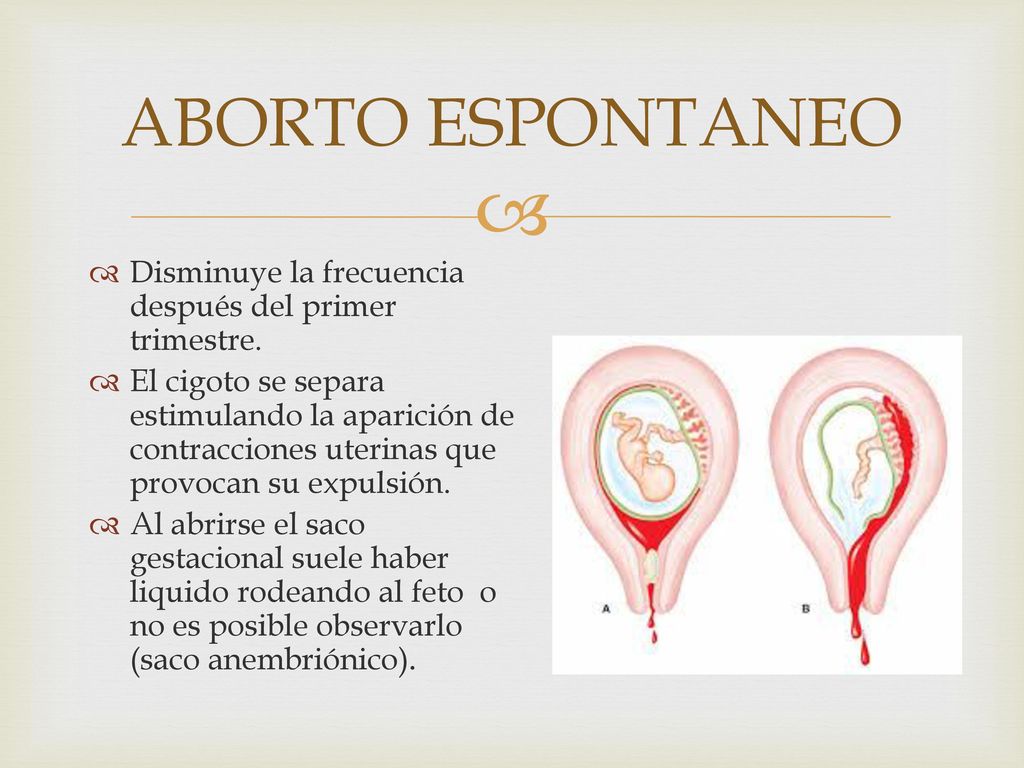 ABORTO ESPONTANEO

Disminuye la frecuencia después del primer trimestre.

El cigoto se separa estimulando la aparición de contracciones uterinas que provocan su expulsión.

Al abrirse el saco gestacional suele haber liquido rodeando al feto o no es posible observarlo (saco anembriónico).

A

B